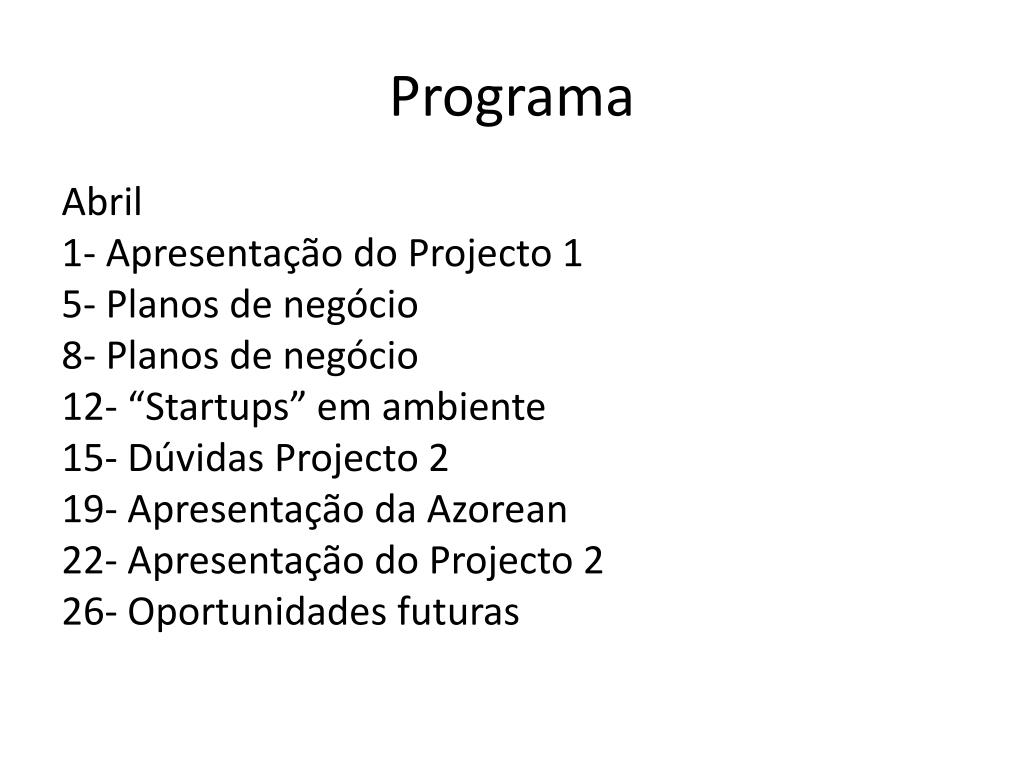 Programa

Abril
1- Apresentação do Projecto 1
5- Planos de negócio
8- Planos de negócio
12- “Startups” em ambiente
15- Dúvidas Projecto 2
19- Apresentação da Azorean
22- Apresentação do Projecto 2
26- Oportunidades futuras